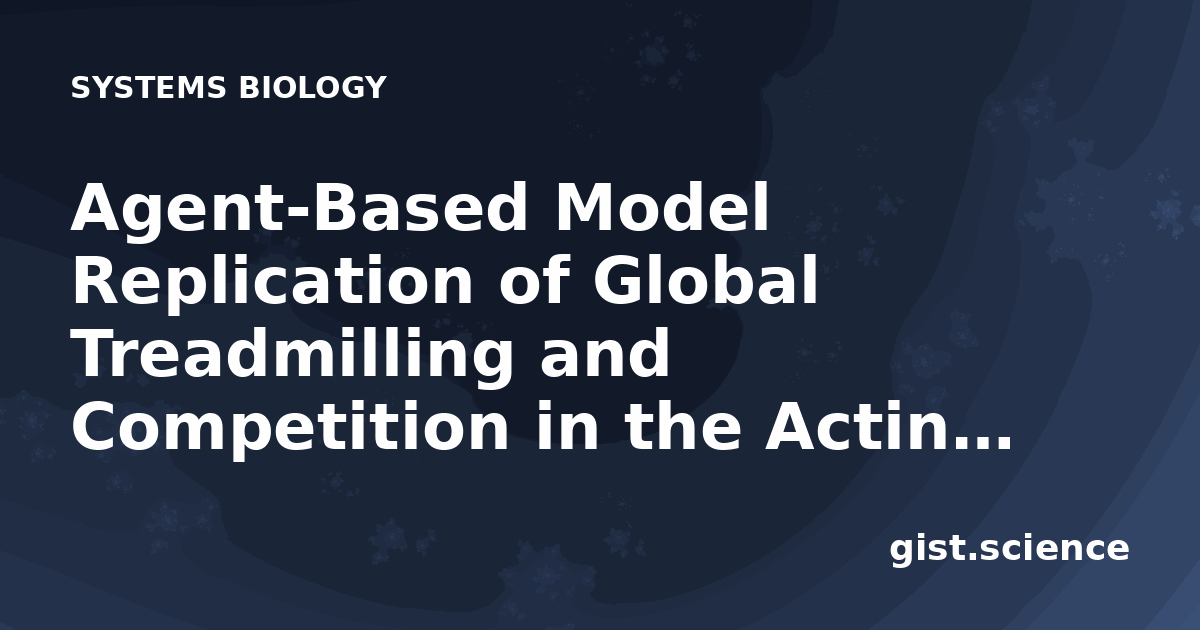 SYSTEMS BIOLOGY

Agent-Based Model Replication of Global Treadmilling and Competition in the Actin…

gist.science